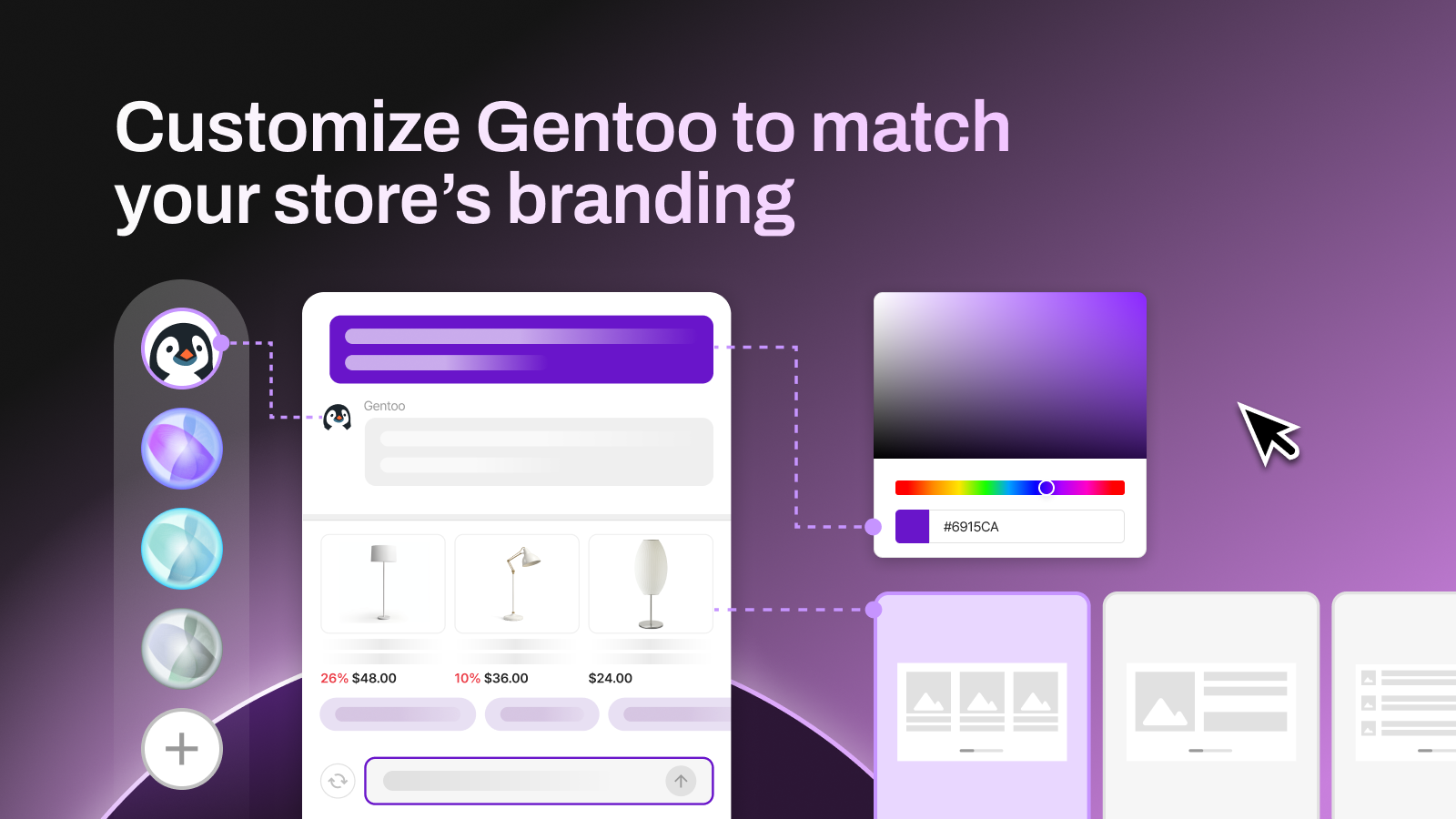 Customize Gentoo to match your store's branding

Gentoo

26% $48.00

10% $36.00

$24.00

#6915CA